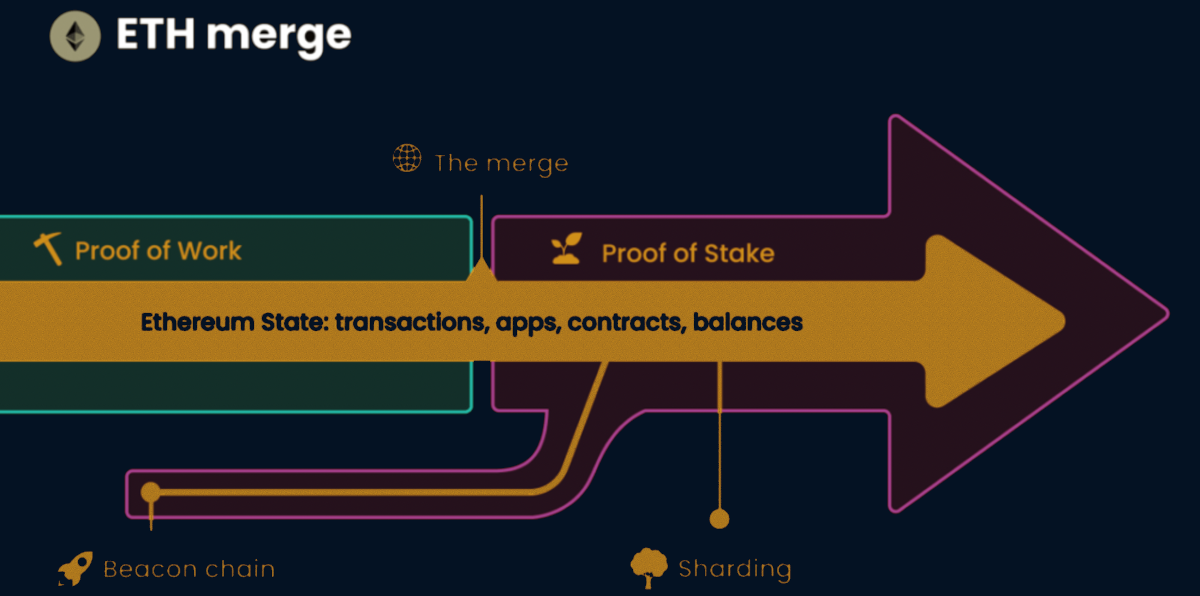 ETH merge

The merge

Proof of Work

Proof of Stake

Ethereum State: transactions, apps, contracts, balances

Beacon chain

Sharding